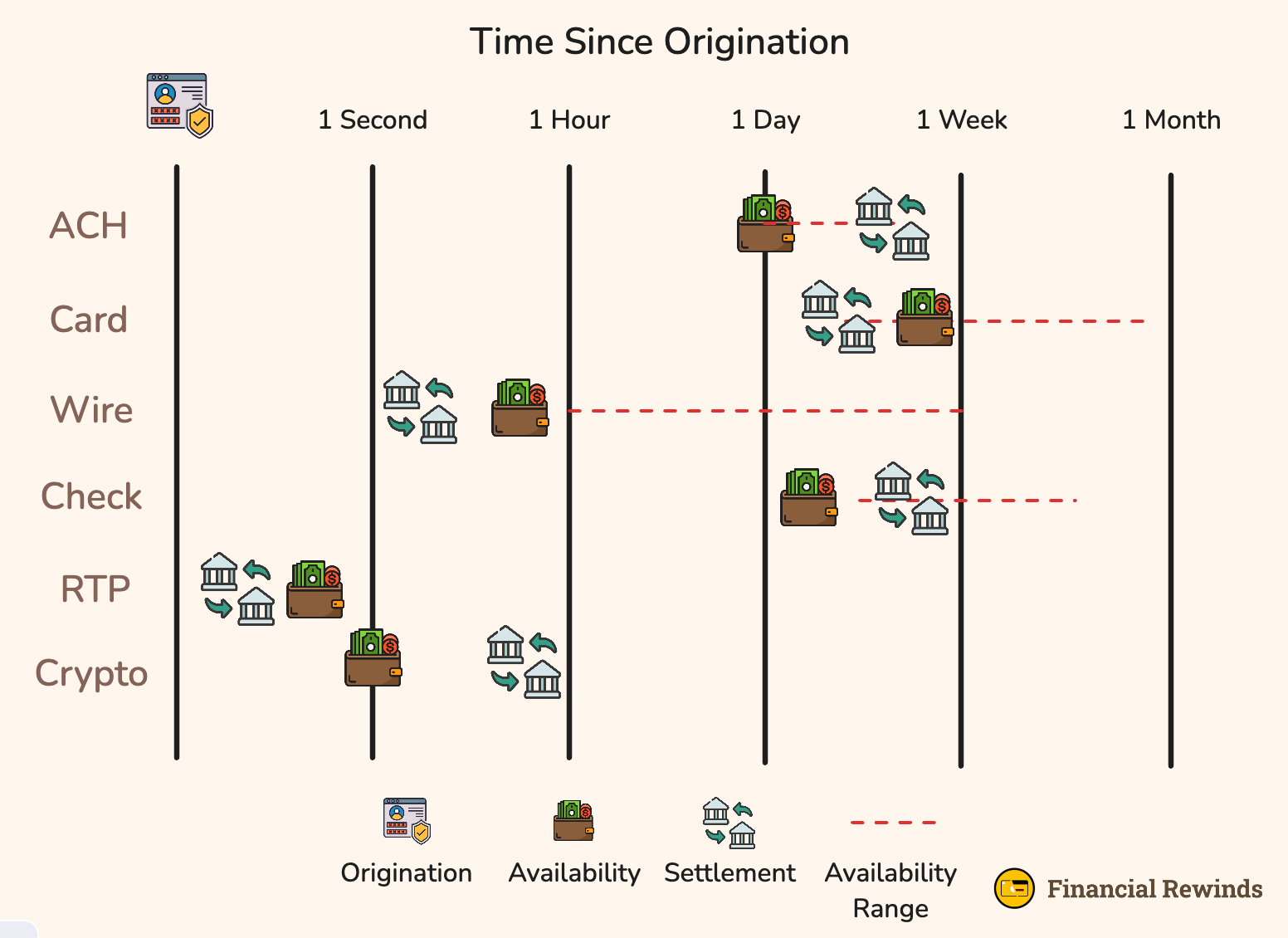 Time Since Origination

1 Second
1 Hour
1 Day
1 Week
1 Month

ACH
Card
Wire
Check
RTP
Crypto

Origination
Availability
Settlement
Availability Range

Financial Rewinds